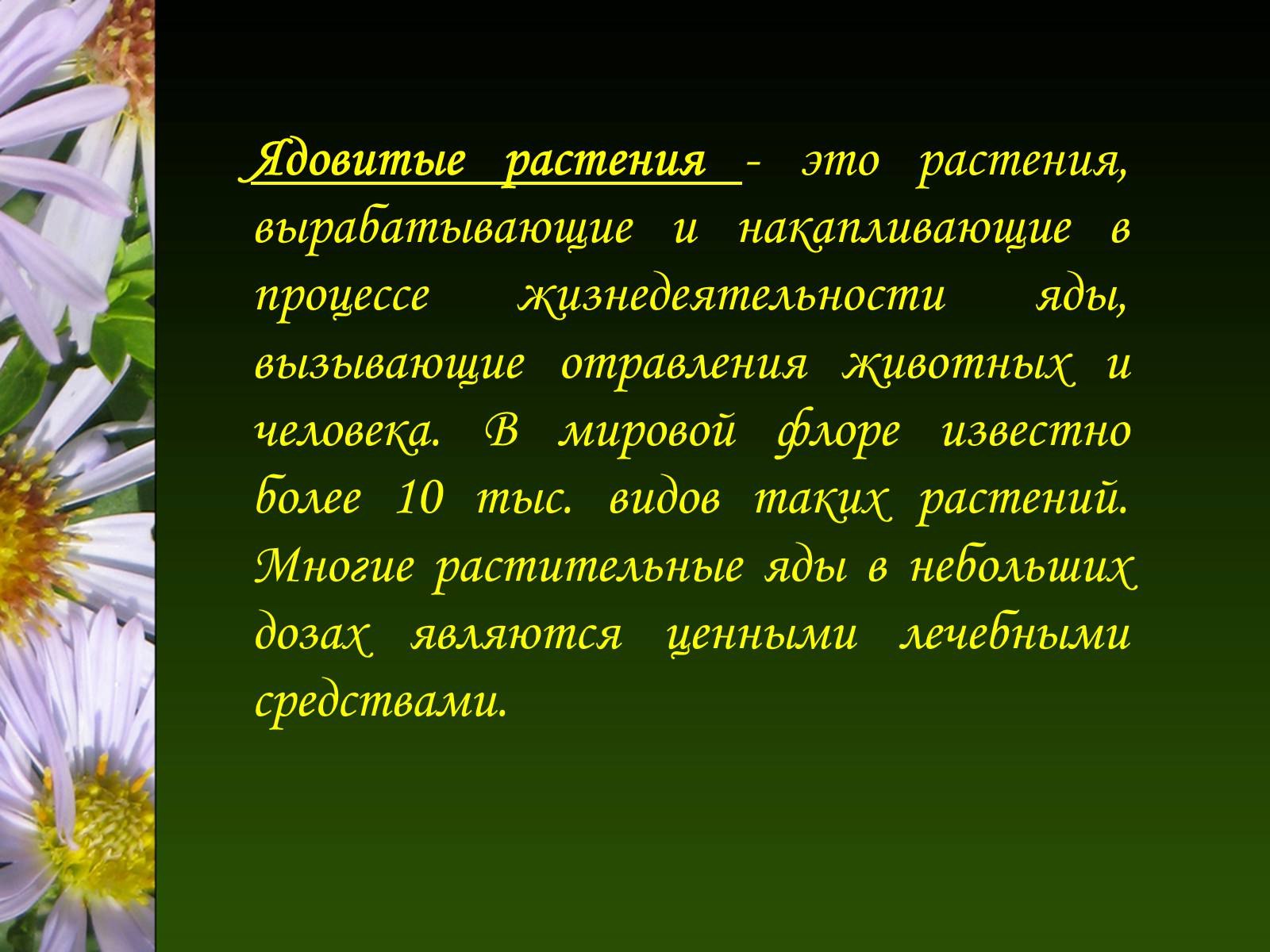 Ядовитые растения - это растения, вырабатывающие и накапливающие в процессе жизнедеятельности яды, вызывающие отравления животных и человека. В мировой флоре известно более 10 тыс. видов таких растений. Многие растительные яды в небольших дозах являются ценными лечебными средствами.